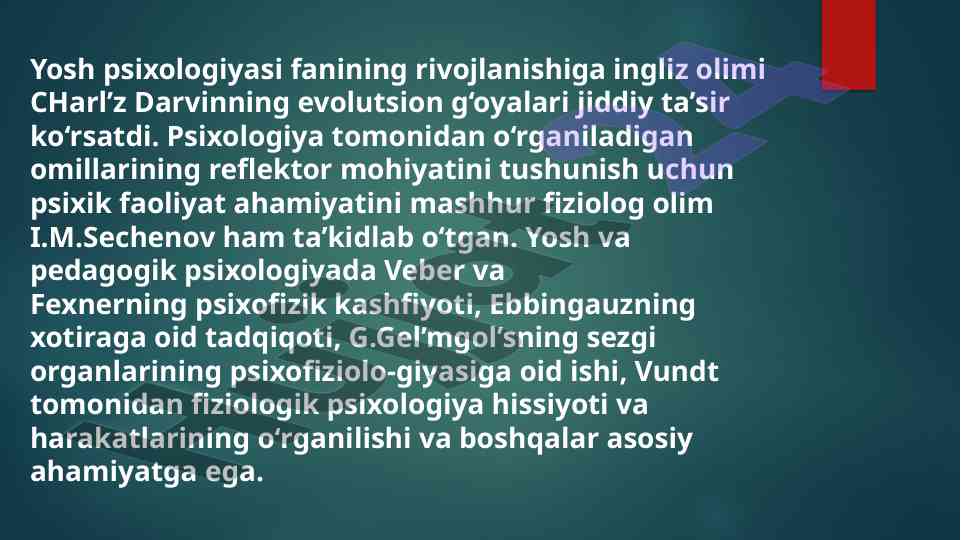 Yosh psixologiyasi fanining rivojlanishiga ingliz olimi CHarl’z Darvinning evolutsion g‘oyalari jiddiy ta’sir ko‘rsatdi. Psixologiya tomonidan o‘rganiladigan omillarining reflektor mohiyatini tushunish uchun psixik faoliyat ahamiyatini mashhur fiziolog olim I.M.Sechenov ham ta’kidlab o‘tgan. Yosh va pedagogik psixologiyada Veber va Fexnerning psixofizik kashfiyoti, Ebbingauzning xotiraga oid tadqiqoti, G.Gel’mgol’sning sezgi organlarining psixofiziolo-giyasiga oid ishi, Vundt tomonidan fiziologik psixologiya hissiyoti va harakatlarining o‘rganilishi va boshqalar asosiy ahamiyatga ega.